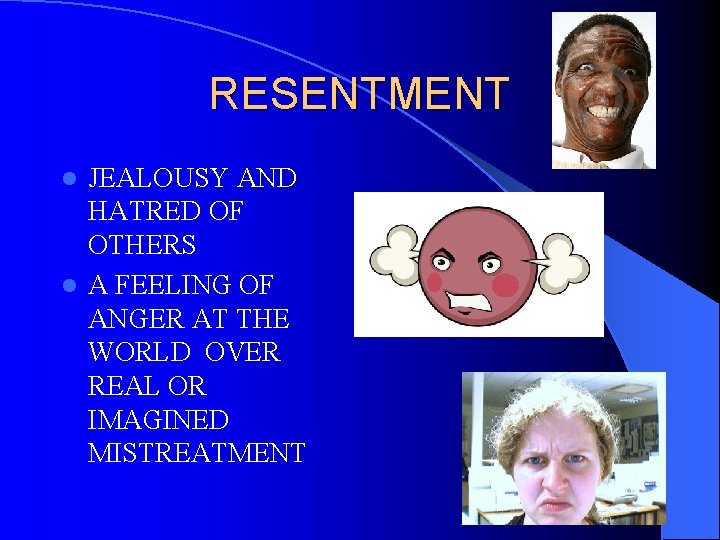 RESENTMENT

- JEALOUSY AND HATRED OF OTHERS
- A FEELING OF ANGER AT THE WORLD OVER REAL OR IMAGINED MISTREATMENT